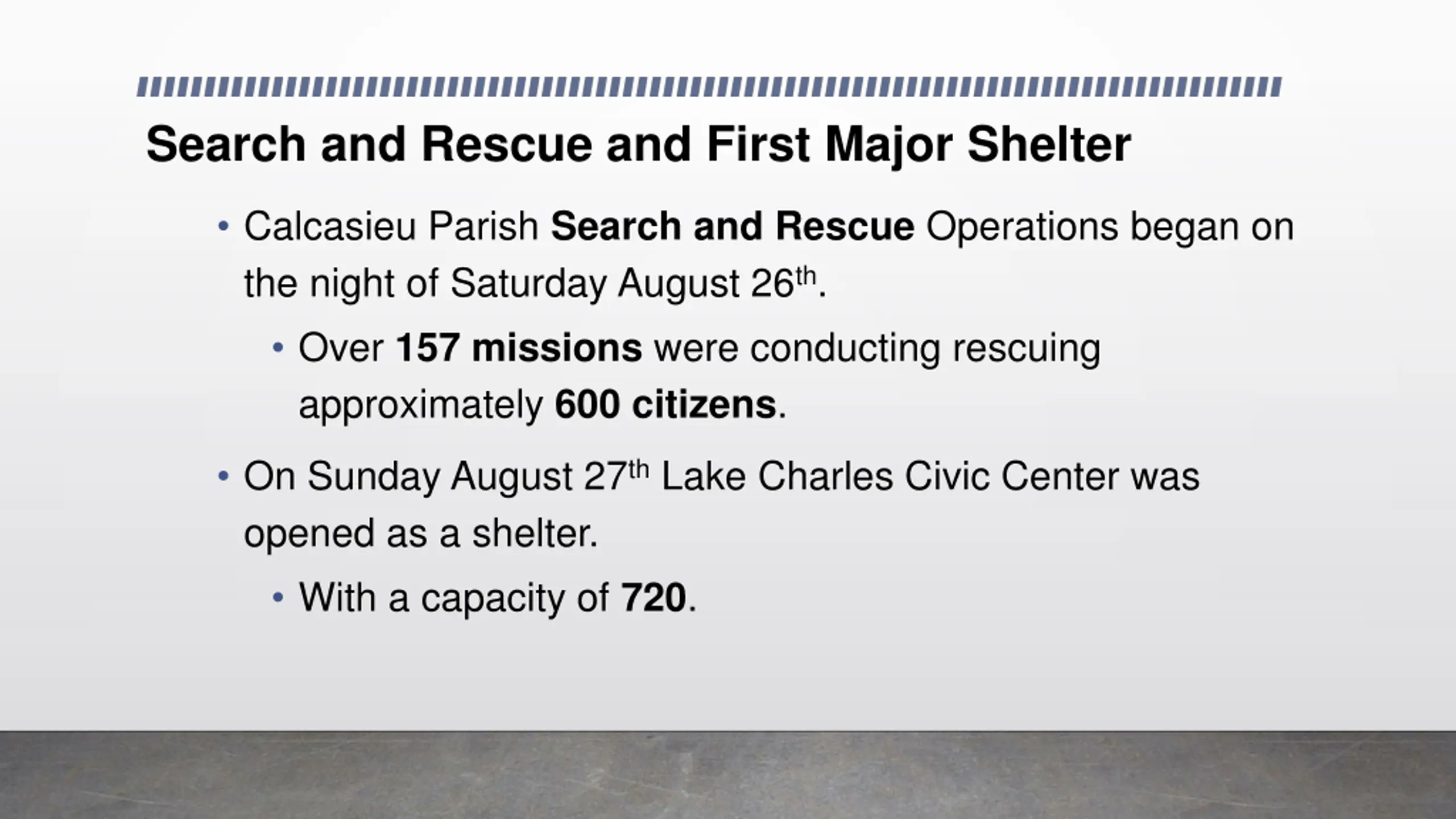 Search and Rescue and First Major Shelter

• Calcasieu Parish Search and Rescue Operations began on the night of Saturday August 26th.

• Over 157 missions were conducting rescuing approximately 600 citizens.

• On Sunday August 27th Lake Charles Civic Center was opened as a shelter.

• With a capacity of 720.